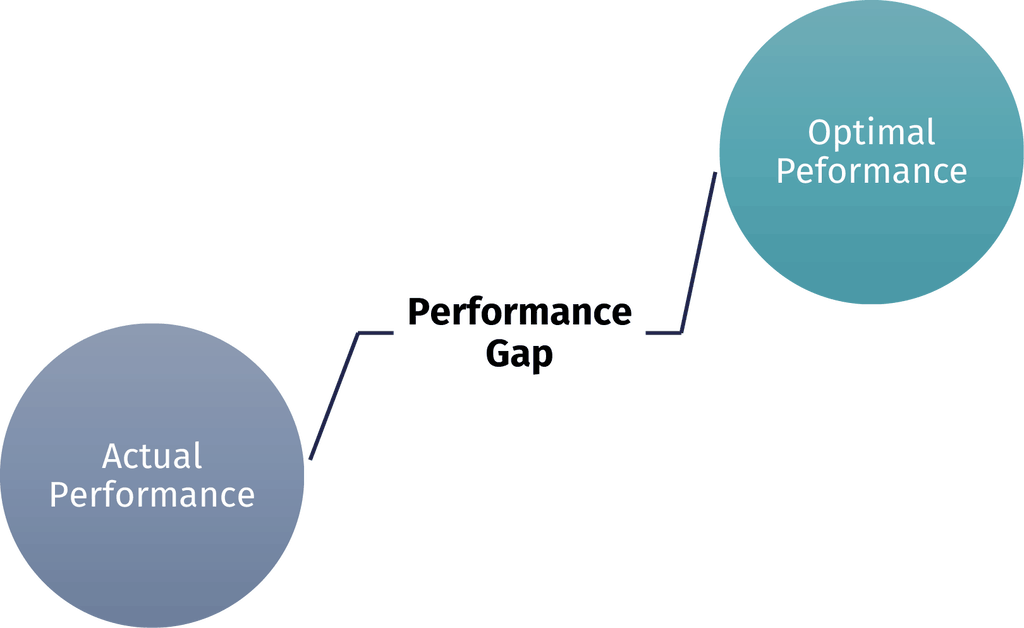 Optimal Peformance

Performance Gap

Actual Performance